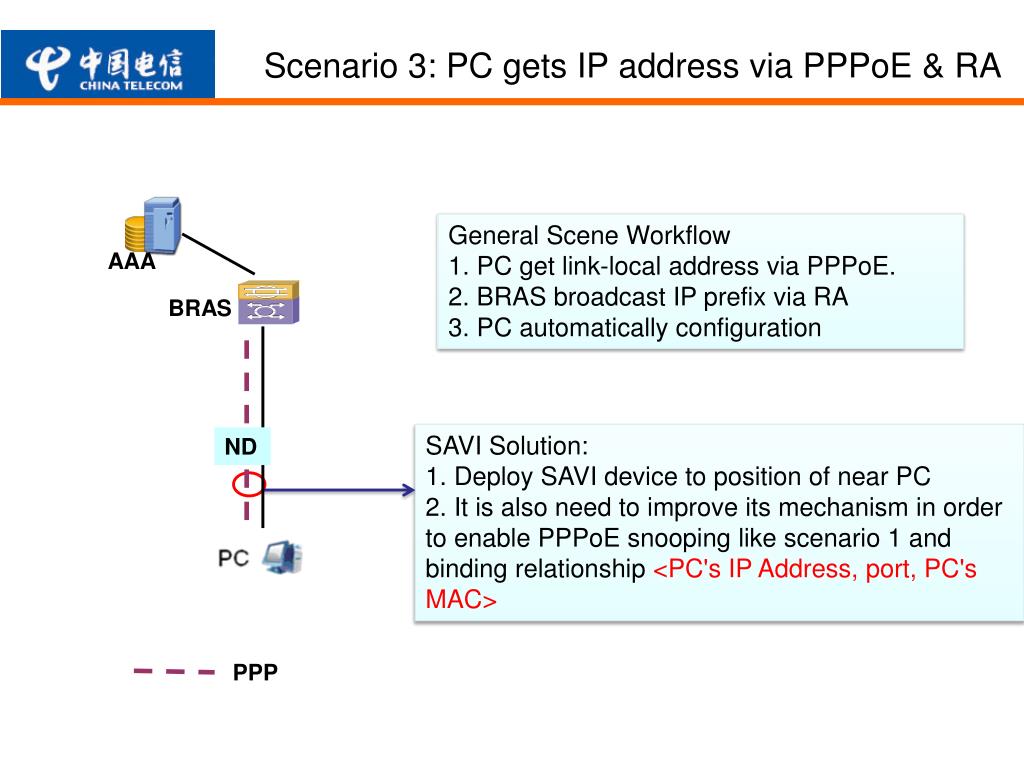 中国电信
CHINA TELECOM

Scenario 3: PC gets IP address via PPPoE & RA

AAA

BRAS

ND

PC

PPP

General Scene Workflow
1. PC get link-local address via PPPoE.
2. BRAS broadcast IP prefix via RA
3. PC automatically configuration

SAVI Solution:
1. Deploy SAVI device to position of near PC
2. It is also need to improve its mechanism in order to enable PPPoE snooping like scenario 1 and binding relationship <PC's IP Address, port, PC's MAC>